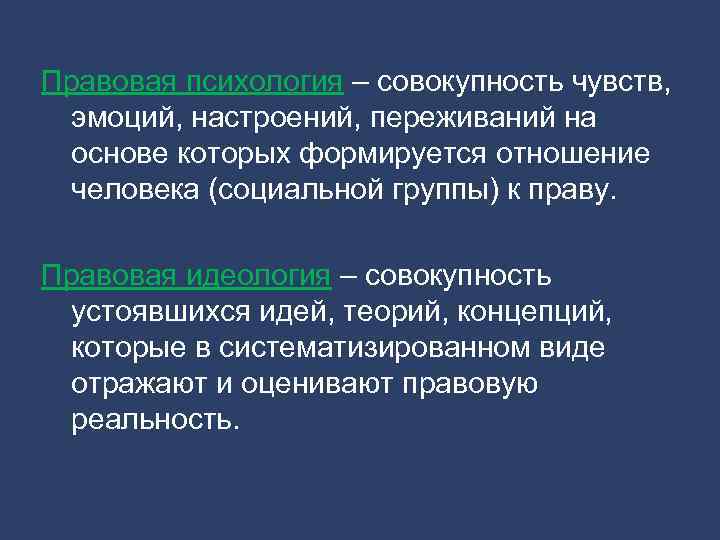 Правовая психология – совокупность чувств, эмоций, настроений, переживаний на основе которых формируется отношение человека (социальной группы) к праву.

Правовая идеология – совокупность устоявшихся идей, теорий, концепций, которые в систематизированном виде отражают и оценивают правовую реальность.